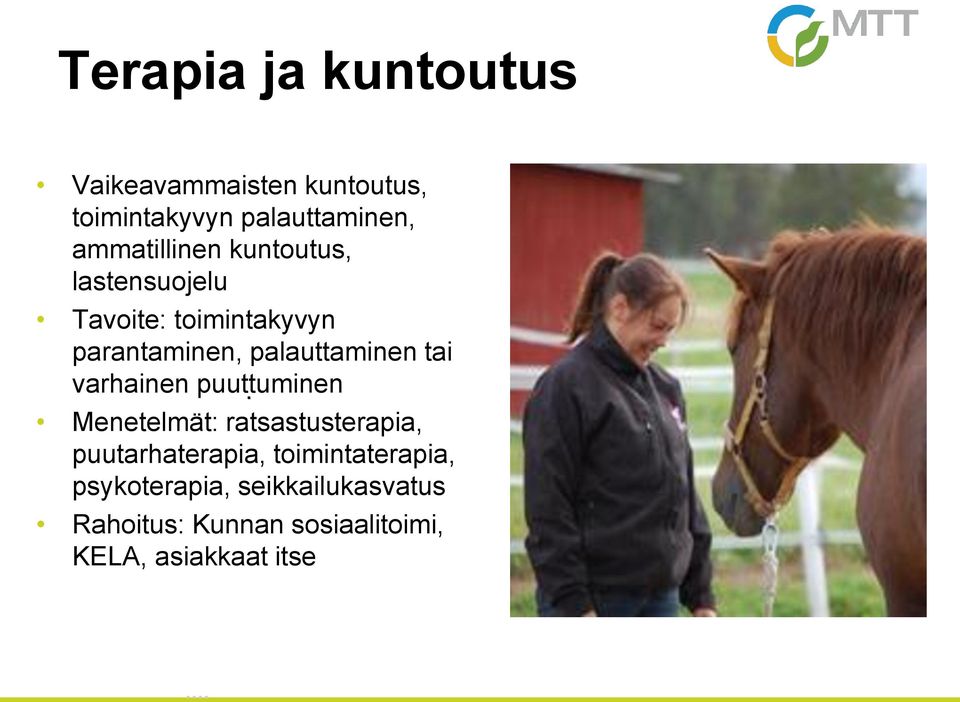 MTT

Terapia ja kuntoutus

• Vaikeavammaisten kuntoutus, toimintakyvyn palauttaminen, ammatillinen kuntoutus, lastensuojelu
• Tavoite: toimintakyvyn parantaminen, palauttaminen tai varhainen puuttuminen
• Menetelmät: ratsastusterapia, puutarhaterapia, toimintaterapia, psykoterapia, seikkailukasvatus
• Rahoitus: Kunnan sosiaalitoimi, KELA, asiakkaat itse